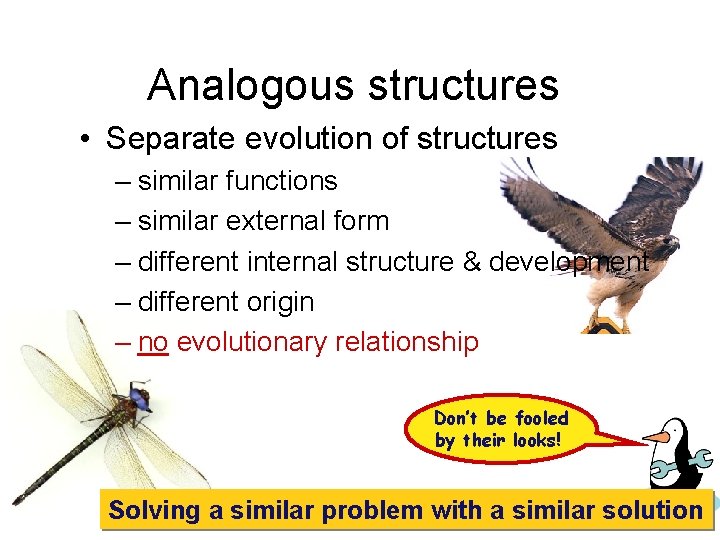 Analogous structures

• Separate evolution of structures

– similar functions

– similar external form

– different internal structure & development

– different origin

– no evolutionary relationship

Don't be fooled by their looks!

Solving a similar problem with a similar solution